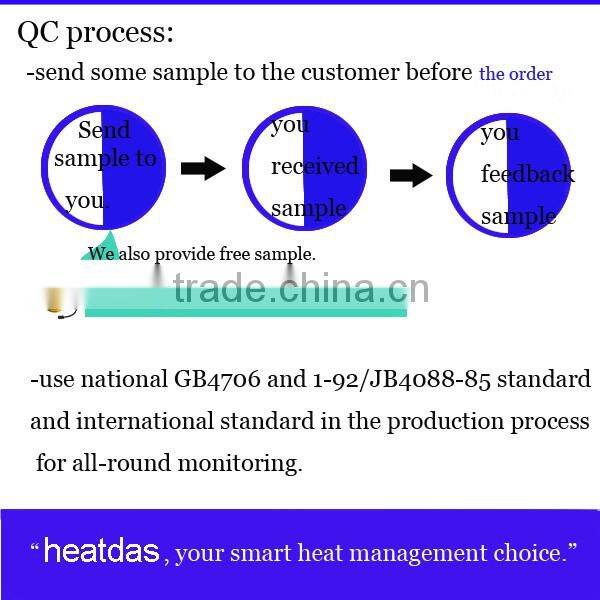 QC process:

-send some sample to the customer before the order

Send sample to you.

you received sample

you feedback sample

We also provide free sample.

trade.china.cn

-use national GB4706 and 1-92/JB4088-85 standard and international standard in the production process for all-round monitoring.

“heatdas, your smart heat management choice.”